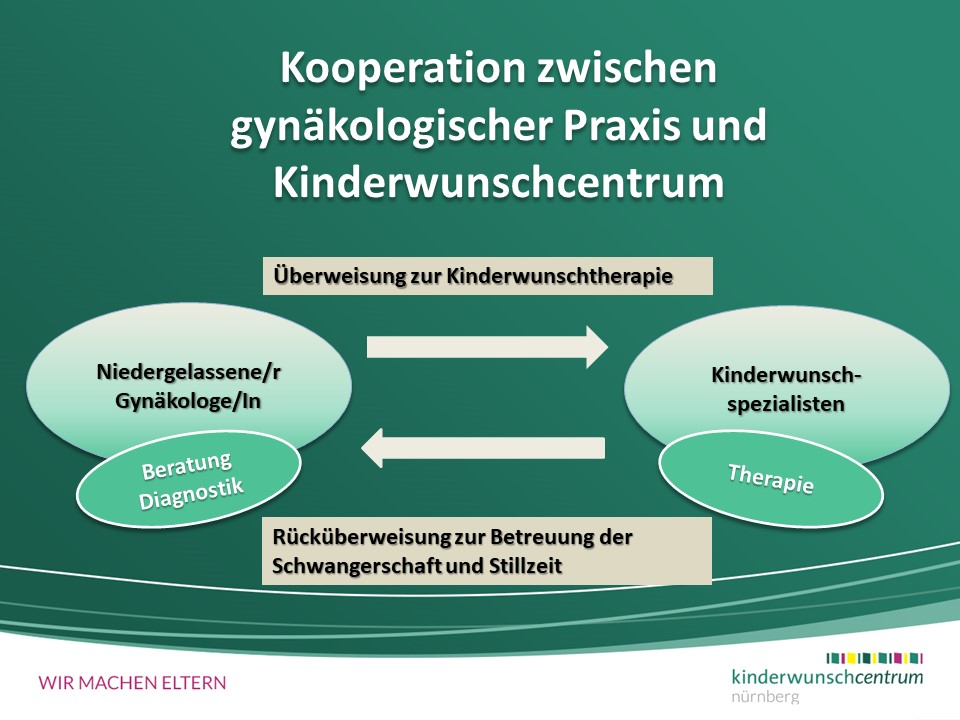 Kooperation zwischen gynäkologischer Praxis und Kinderwunschcentrum

Überweisung zur Kinderwunschtherapie

Niedergelassene/r Gynäkologe/In

Beratung Diagnostik

Kinderwunsch-spezialisten

Therapie

Rücküberweisung zur Betreuung der Schwangerschaft und Stillzeit

WIR MACHEN ELTERN

kinderwunschcentrum nürnberg